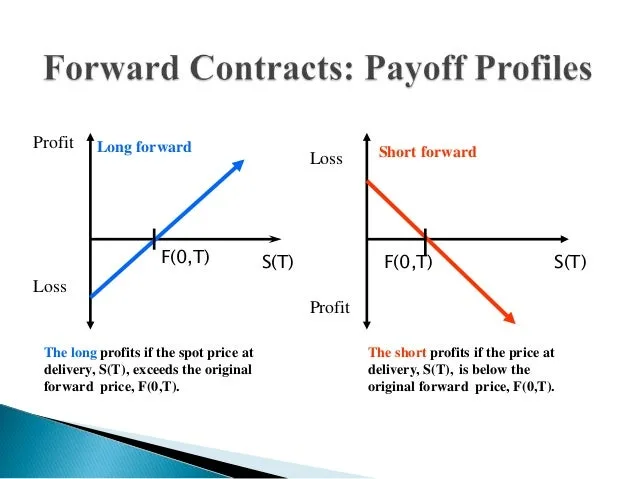 Forward Contracts: Payoff Profiles

Profit
Long forward
F(0,T)
S(T)
Loss

The long profits if the spot price at delivery, S(T), exceeds the original forward price, F(0,T).

Loss
Short forward
F(0,T)
S(T)
Profit

The short profits if the price at delivery, S(T), is below the original forward price, F(0,T).